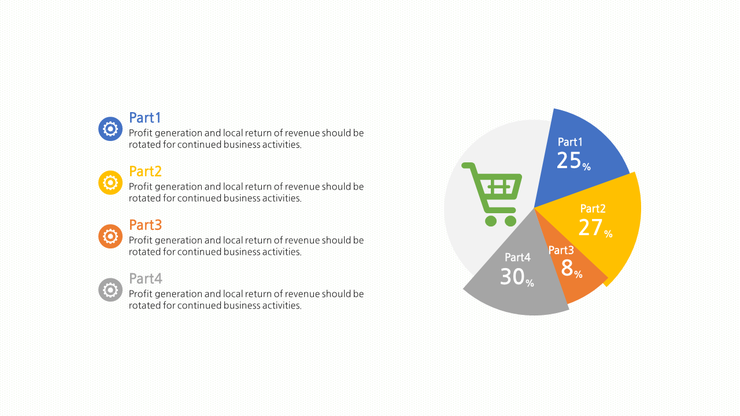 Part1
Profit generation and local return of revenue should be rotated for continued business activities.

Part2
Profit generation and local return of revenue should be rotated for continued business activities.

Part3
Profit generation and local return of revenue should be rotated for continued business activities.

Part4
Profit generation and local return of revenue should be rotated for continued business activities.

Part1
25%

Part2
27%

Part3
8%

Part4
30%